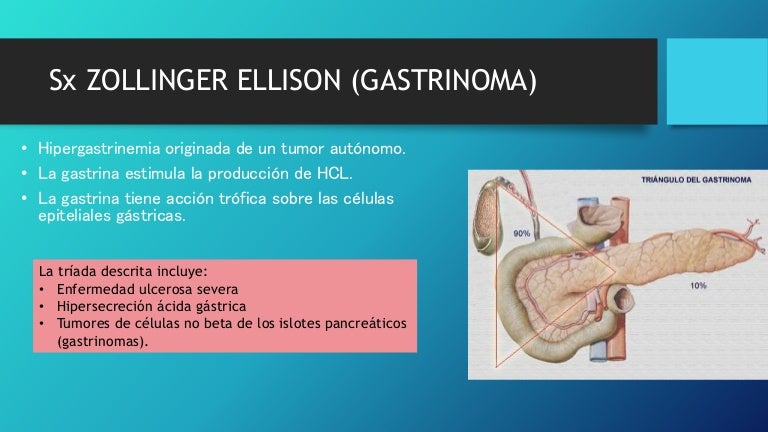 Sx ZOLLINGER ELLISON (GASTRINOMA)

• Hipergastrinemia originada de un tumor autónomo.
• La gastrina estimula la producción de HCL.
• La gastrina tiene acción trófica sobre las células epiteliales gástricas.

La tríada descrita incluye:
• Enfermedad ulcerosa severa
• Hipersecreción ácida gástrica
• Tumores de células no beta de los islotes pancreáticos (gastrinomas).

TRIÁNGULO DEL GASTRINOMA
90%
10%